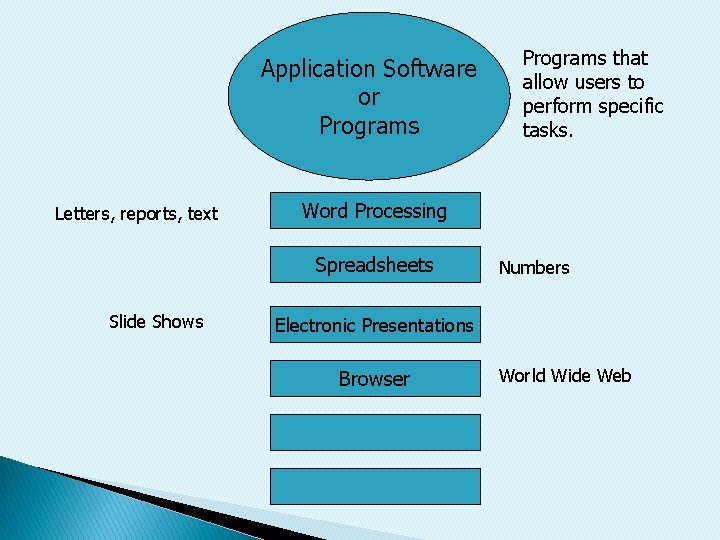 Application Software
or
Programs

Programs that allow users to perform specific tasks.

Letters, reports, text

Word Processing

Spreadsheets

Numbers

Slide Shows

Electronic Presentations

Browser

World Wide Web